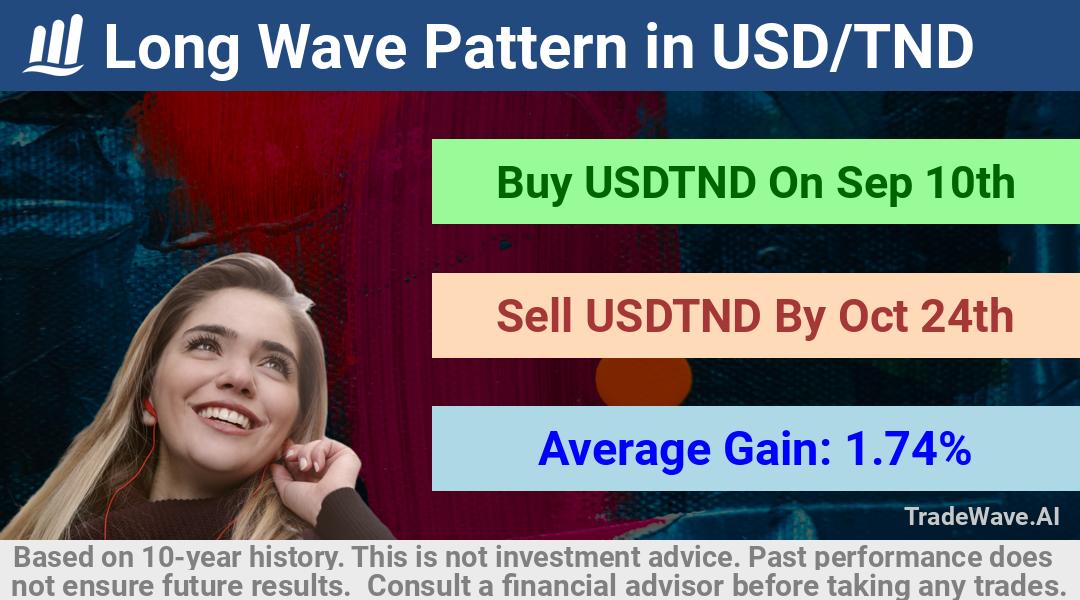 Long Wave Pattern in USD/TND

Buy USDTND On Sep 10th

Sell USDTND By Oct 24th

Average Gain: 1.74%

TradeWave.AI

Based on 10-year history. This is not investment advice. Past performance does not ensure future results. Consult a financial advisor before taking any trades.